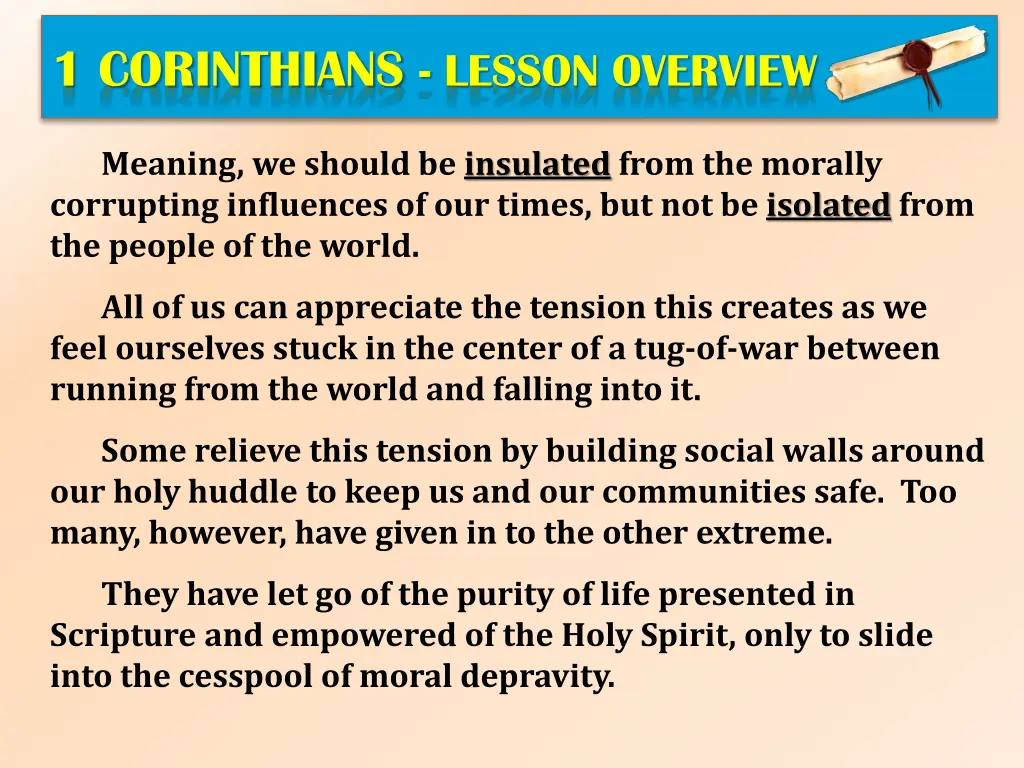 1 CORINTHIANS - LESSON OVERVIEW

Meaning, we should be insulated from the morally corrupting influences of our times, but not be isolated from the people of the world.

All of us can appreciate the tension this creates as we feel ourselves stuck in the center of a tug-of-war between running from the world and falling into it.

Some relieve this tension by building social walls around our holy huddle to keep us and our communities safe. Too many, however, have given in to the other extreme.

They have let go of the purity of life presented in Scripture and empowered of the Holy Spirit, only to slide into the cesspool of moral depravity.